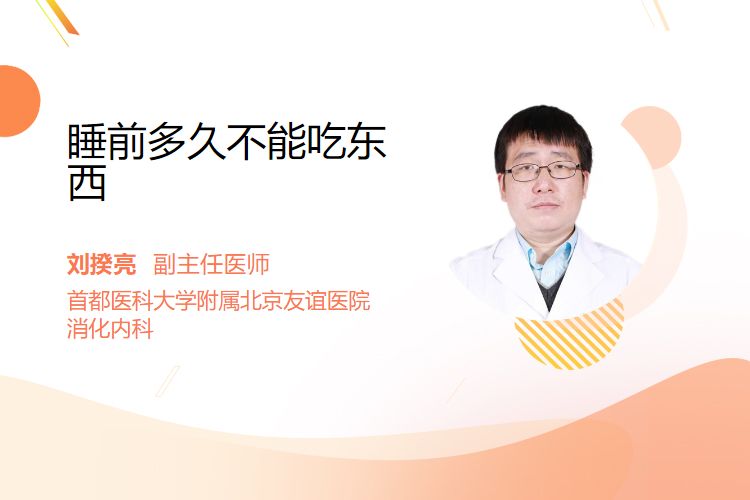 睡前多久不能吃东西

刘揆亮 副主任医师
首都医科大学附属北京友谊医院
消化内科